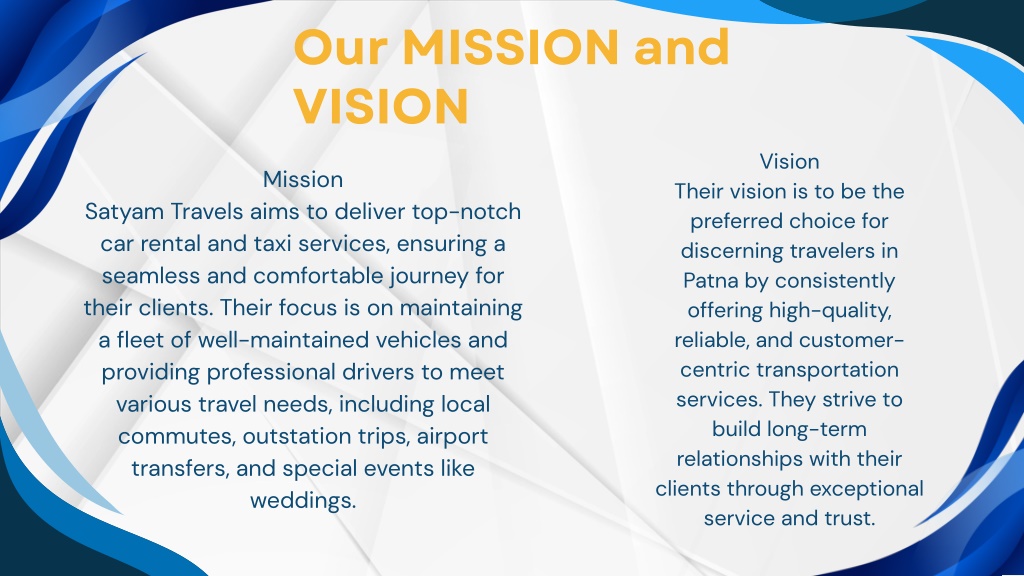 Our MISSION and VISION

Mission
Satyam Travels aims to deliver top-notch car rental and taxi services, ensuring a seamless and comfortable journey for their clients. Their focus is on maintaining a fleet of well-maintained vehicles and providing professional drivers to meet various travel needs, including local commutes, outstation trips, airport transfers, and special events like weddings.

Vision
Their vision is to be the preferred choice for discerning travelers in Patna by consistently offering high-quality, reliable, and customer-centric transportation services. They strive to build long-term relationships with their clients through exceptional service and trust.